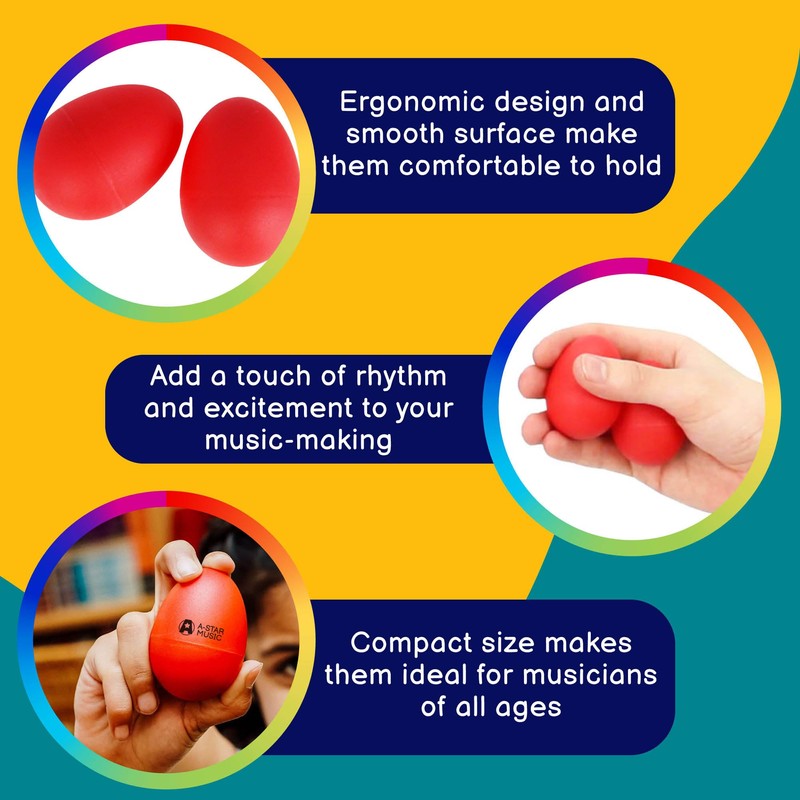 Ergonomic design and smooth surface make them comfortable to hold

Add a touch of rhythm and excitement to your music-making

A-STAR MUSIC

Compact size makes them ideal for musicians of all ages